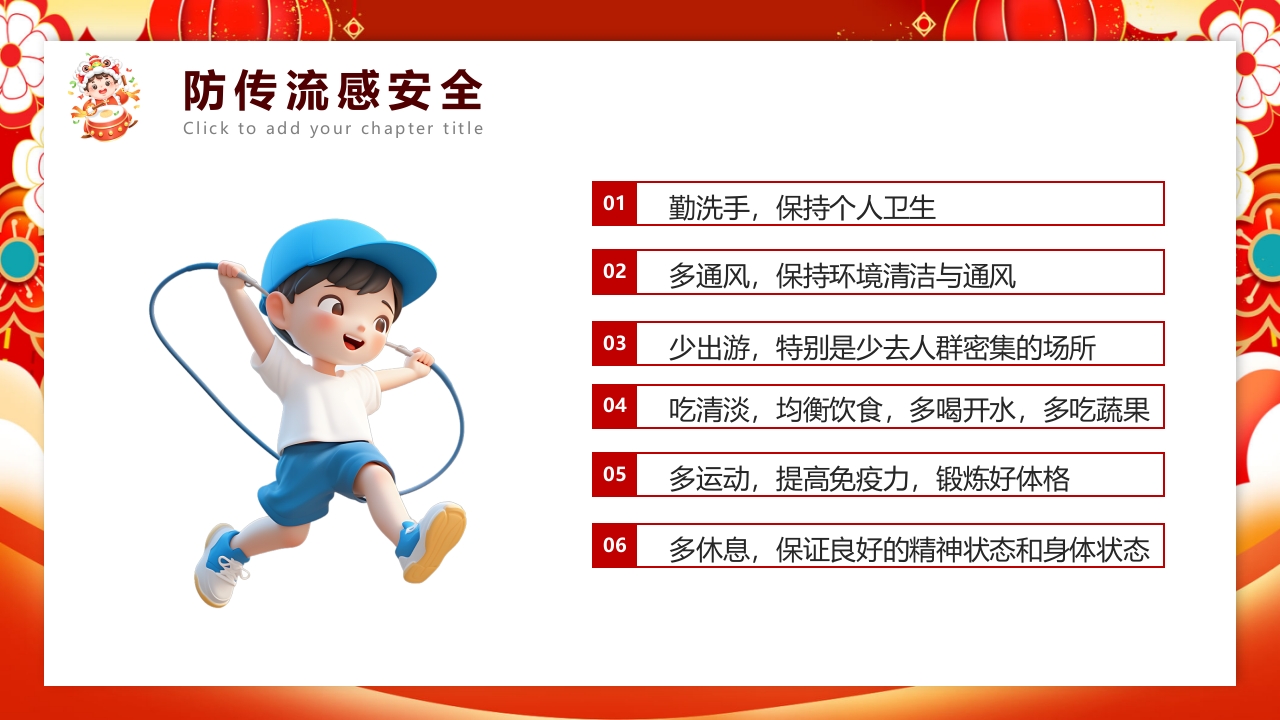 防传流感安全
Click to add your chapter title

01 勤洗手，保持个人卫生

02 多通风，保持环境清洁与通风

03 少出游，特别是少去人群密集的场所

04 吃清淡，均衡饮食，多喝开水，多吃蔬果

05 多运动，提高免疫力，锻炼好体格

06 多休息，保证良好的精神状态和身体状态